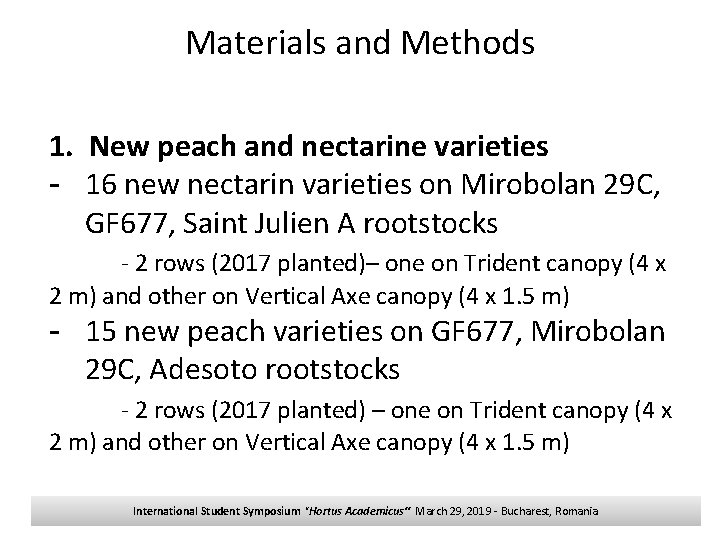 Materials and Methods

1. New peach and nectarine varieties

- 16 new nectarin varieties on Mirobolan 29C, GF677, Saint Julien A rootstocks

- 2 rows (2017 planted)– one on Trident canopy (4 x 2 m) and other on Vertical Axe canopy (4 x 1.5 m)

- 15 new peach varieties on GF677, Mirobolan 29C, Adesoto rootstocks

- 2 rows (2017 planted) – one on Trident canopy (4 x 2 m) and other on Vertical Axe canopy (4 x 1.5 m)

International Student Symposium "Hortus Academicus" March 29, 2019 - Bucharest, Romania